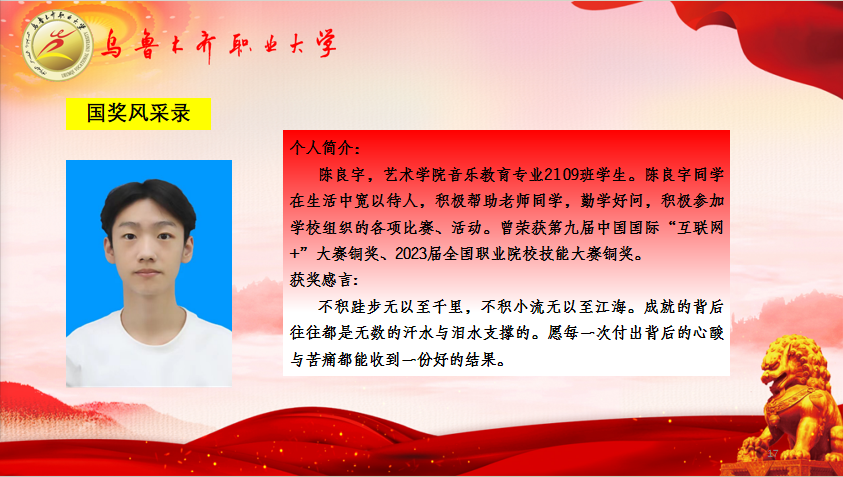 乌鲁木齐职业大学

国奖风采录

个人简介：
陈良宇，艺术学院音乐教育专业2109班学生。陈良宇同学在生活中宽以待人，积极帮助老师同学，勤学好问，积极参加学校组织的各项比赛、活动。曾荣获第九届中国国际“互联网+”大赛铜奖、2023届全国职业院校技能大赛铜奖。
获奖感言：
不积跬步无以至千里，不积小流无以至江海。成就的背后往往都是无数的汗水与泪水支撑的。愿每一次付出背后的心酸与苦痛都能收到一份好的结果。